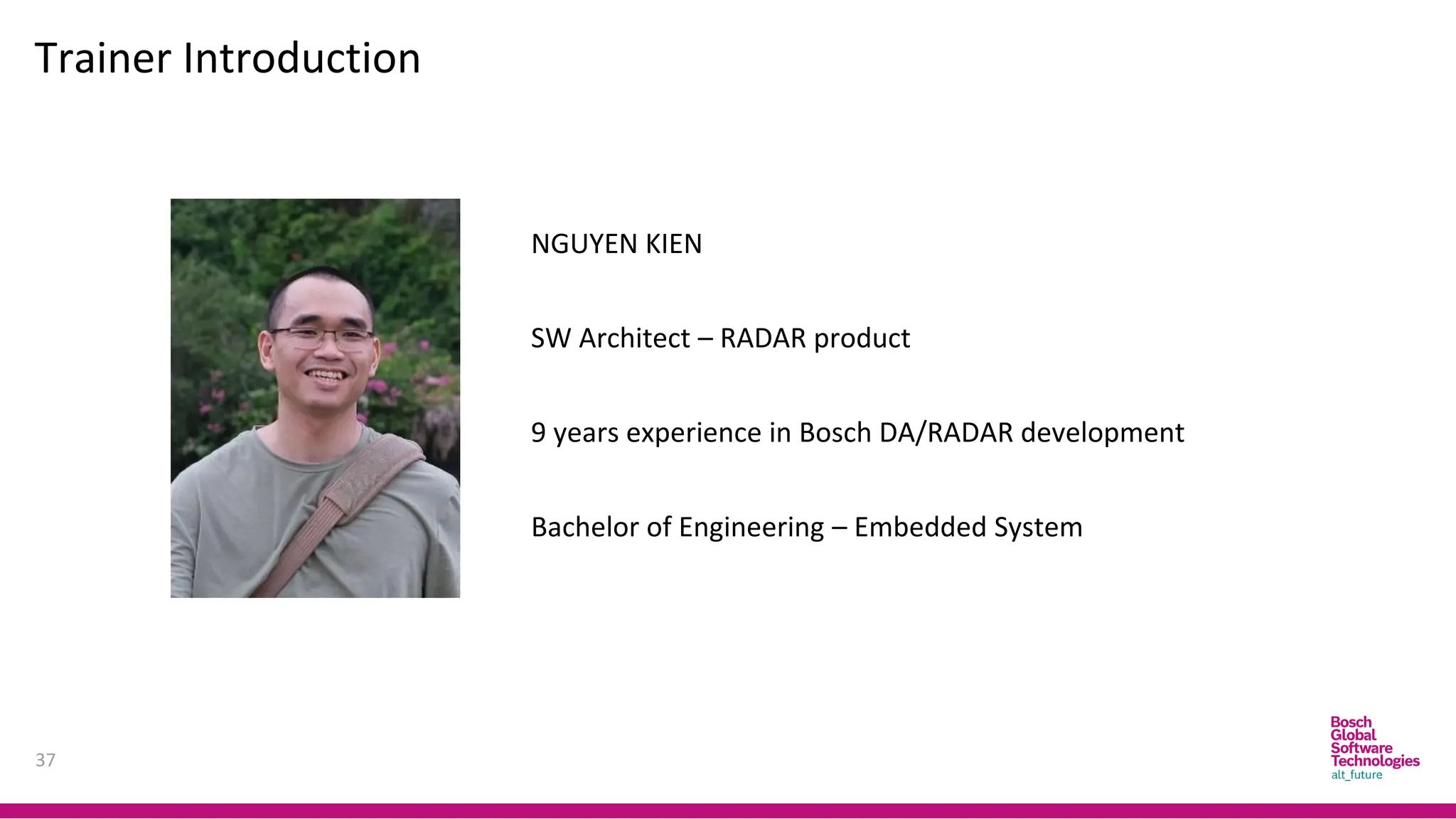 Trainer Introduction

NGUYEN KIEN

SW Architect – RADAR product

9 years experience in Bosch DA/RADAR development

Bachelor of Engineering – Embedded System

37

Bosch
Global
Software
Technologies
alt_future